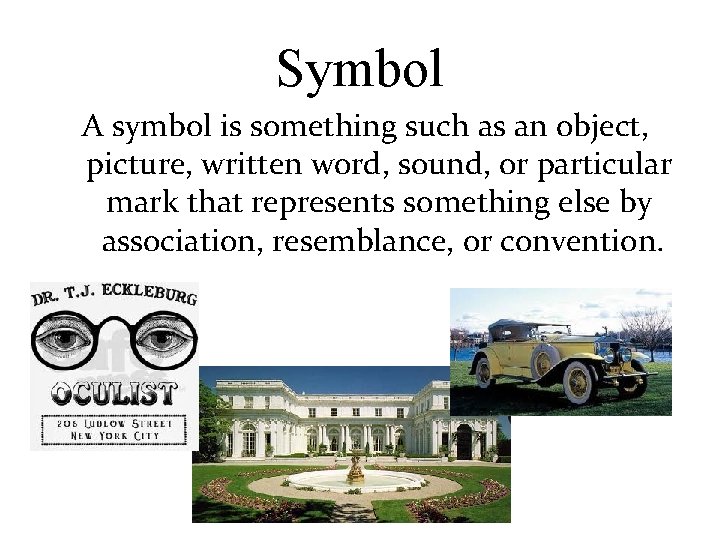 Symbol

A symbol is something such as an object, picture, written word, sound, or particular mark that represents something else by association, resemblance, or convention.

DR. T.J. ECKLEBURG

OCULIST

206 LUDLOW STREET
NEW YORK CITY